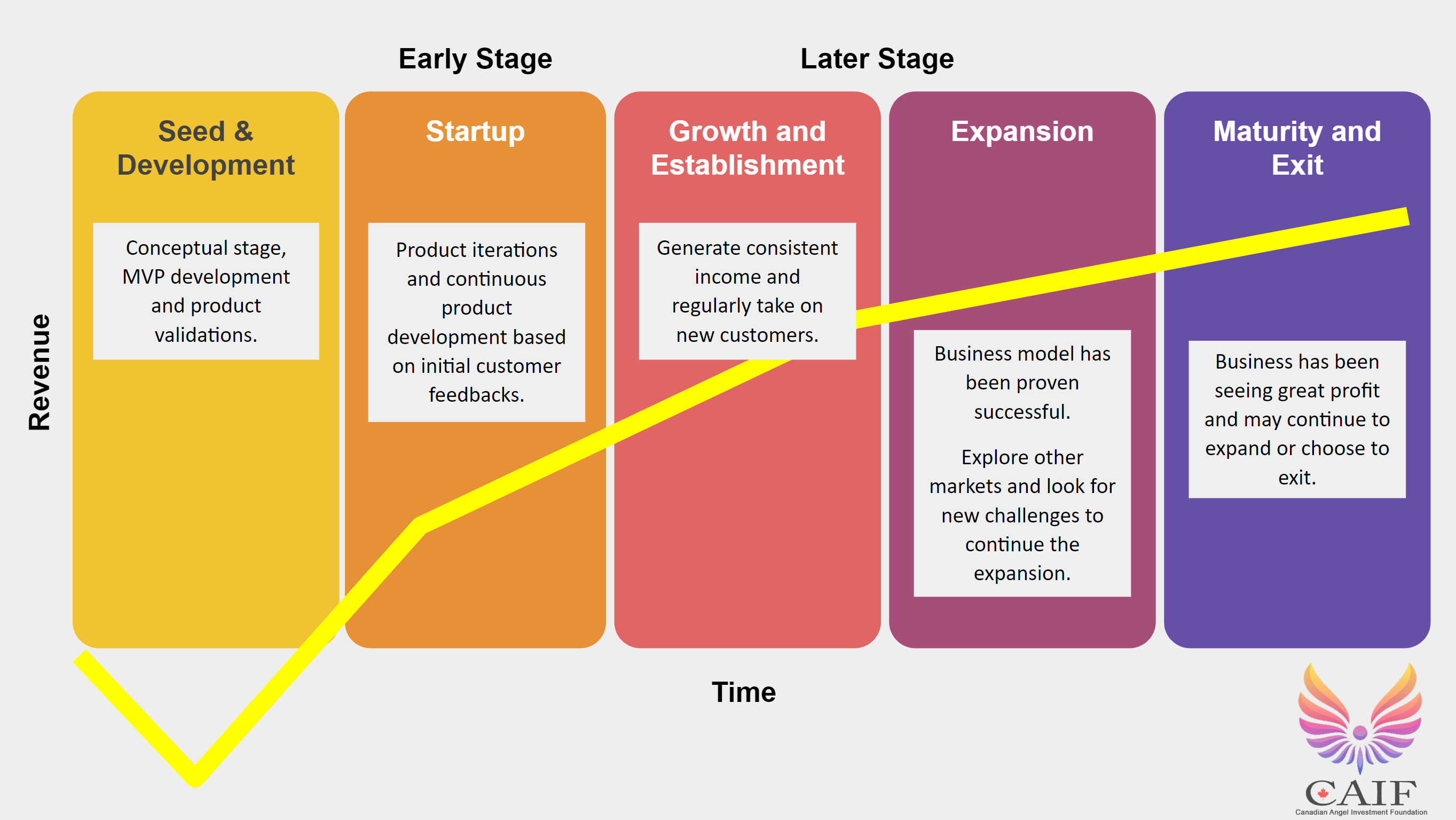 Early Stage

Later Stage

Revenue

Seed & Development

Conceptual stage, MVP development and product validations.

Startup

Product iterations and continuous product development based on initial customer feedbacks.

Growth and Establishment

Generate consistent income and regularly take on new customers.

Expansion

Business model has been proven successful.

Explore other markets and look for new challenges to continue the expansion.

Maturity and Exit

Business has been seeing great profit and may continue to expand or choose to exit.

Time

CAIF
Canadian Angel Investment Foundation